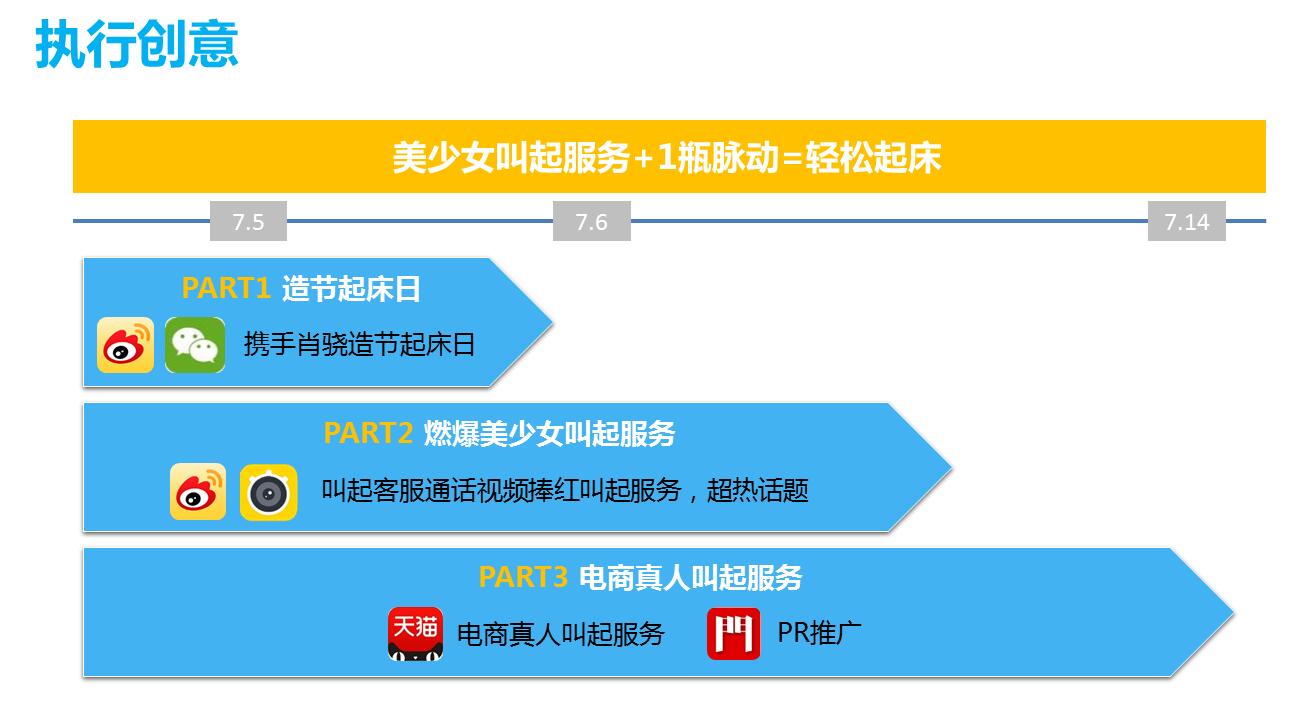 执行创意

美少女叫起服务+1瓶脉动=轻松起床

7.5

7.6

7.14

PART1 造节起床日

携手肖骁造节起床日

PART2 燃爆美少女叫起服务

叫起客服通话视频捧红叫起服务，超热话题

PART3 电商真人叫起服务

天猫

电商真人叫起服务

門

PR推广